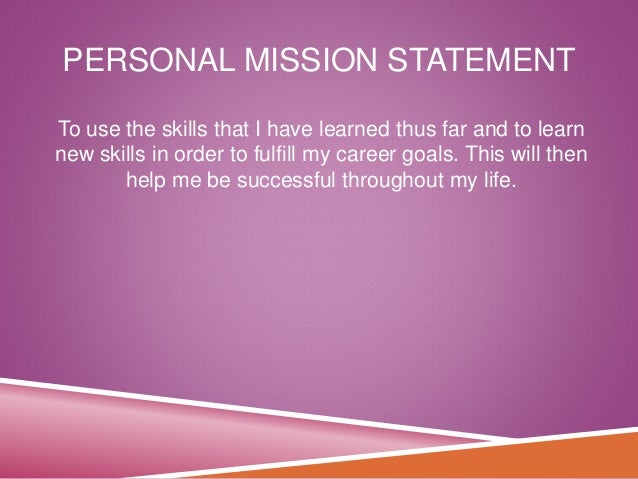 PERSONAL MISSION STATEMENT

To use the skills that I have learned thus far and to learn new skills in order to fulfill my career goals. This will then help me be successful throughout my life.